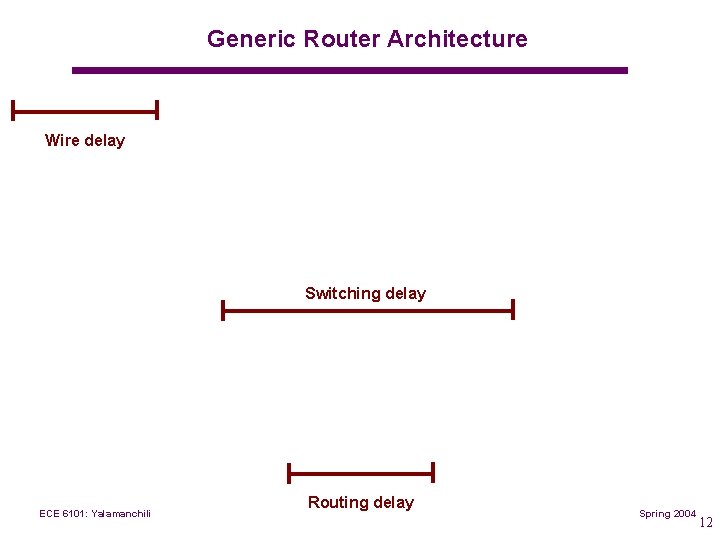 Generic Router Architecture

Wire delay

Switching delay

Routing delay

ECE 6101: Yalamanchili

Spring 2004

12